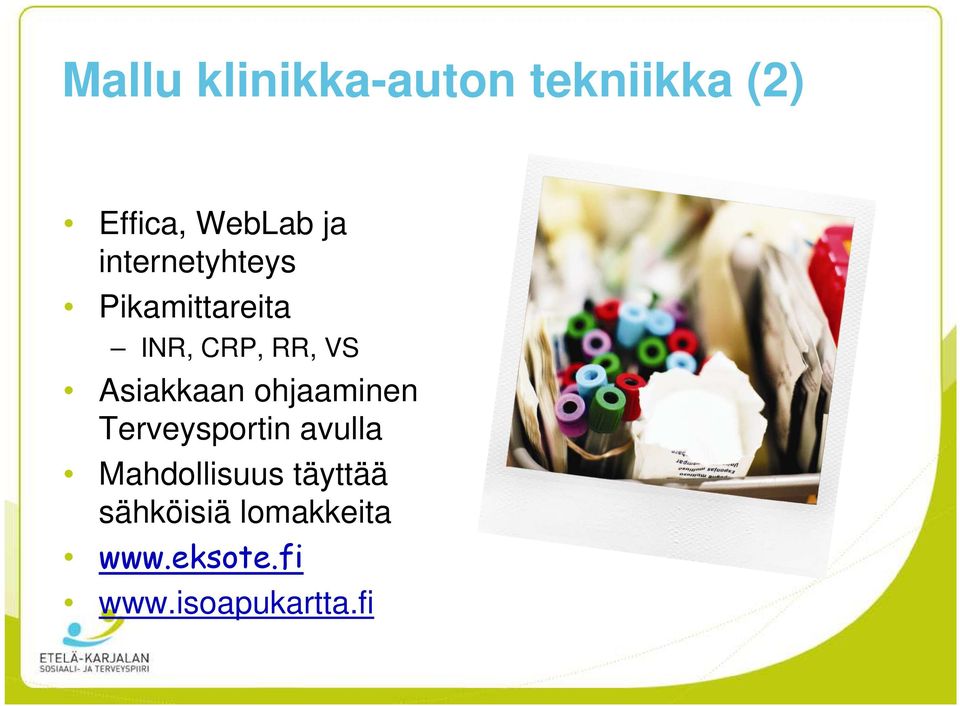 Mallu klinikka-auton tekniikka (2)

• Effica, WebLab ja internetyhteys
• Pikamittareita
– INR, CRP, RR, VS
• Asiakkaan ohjaaminen Terveysportin avulla
• Mahdollisuus täyttää sähköisiä lomakkeita
• www.eksote.fi
• www.isoapukartta.fi

ETELÄ-KARJALAN SOSIAALI- JA TERVEYSPIIRI